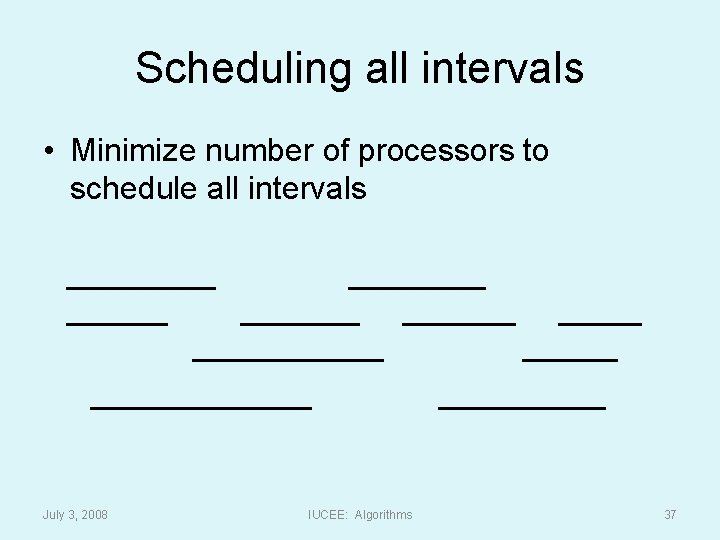 Scheduling all intervals

• Minimize number of processors to schedule all intervals

July 3, 2008

IUCEE: Algorithms

37